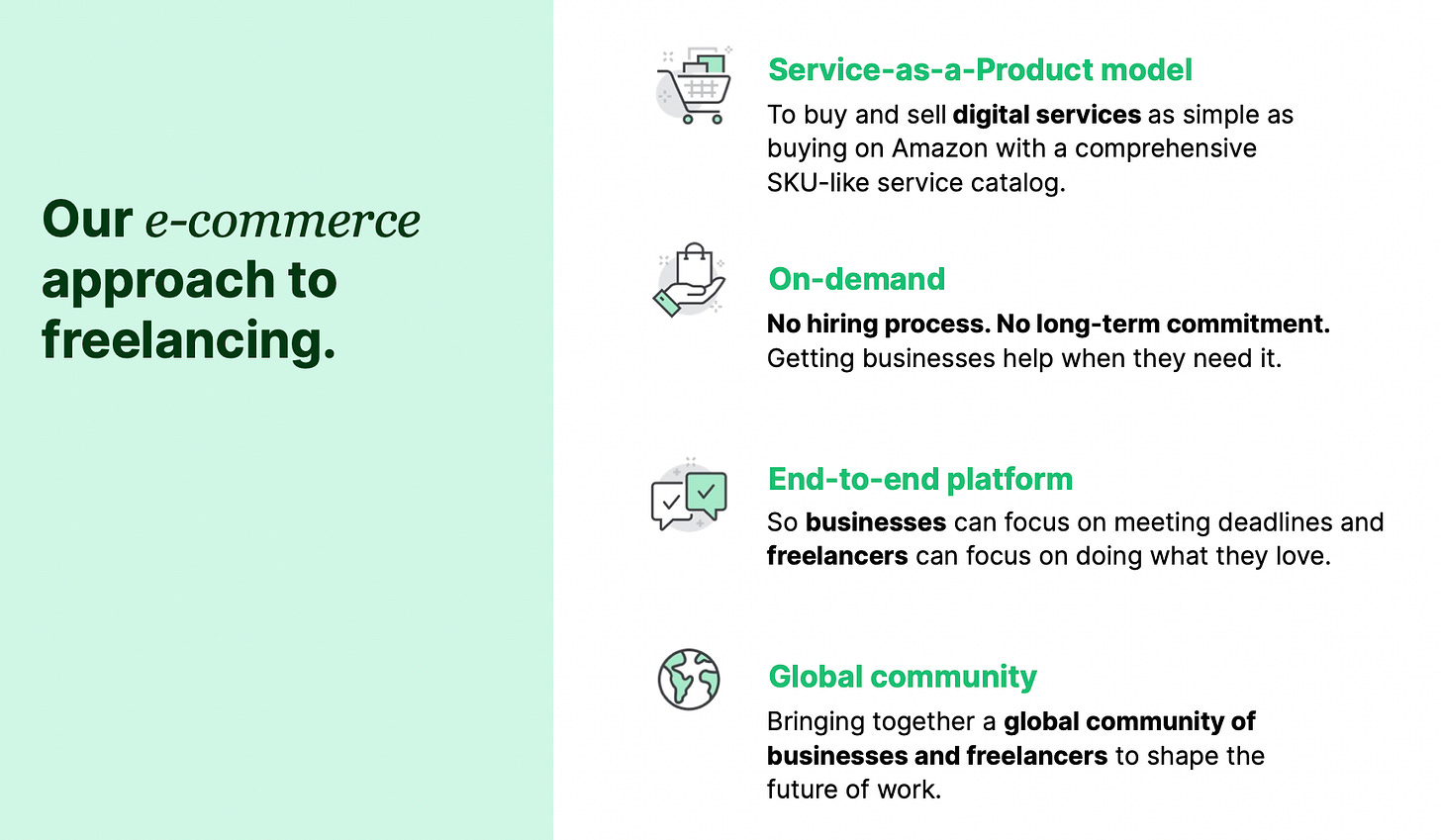 Our e-commerce approach to freelancing.

Service-as-a-Product model

To buy and sell digital services as simple as buying on Amazon with a comprehensive SKU-like service catalog.

On-demand

No hiring process. No long-term commitment. Getting businesses help when they need it.

End-to-end platform

So businesses can focus on meeting deadlines and freelancers can focus on doing what they love.

Global community

Bringing together a global community of businesses and freelancers to shape the future of work.